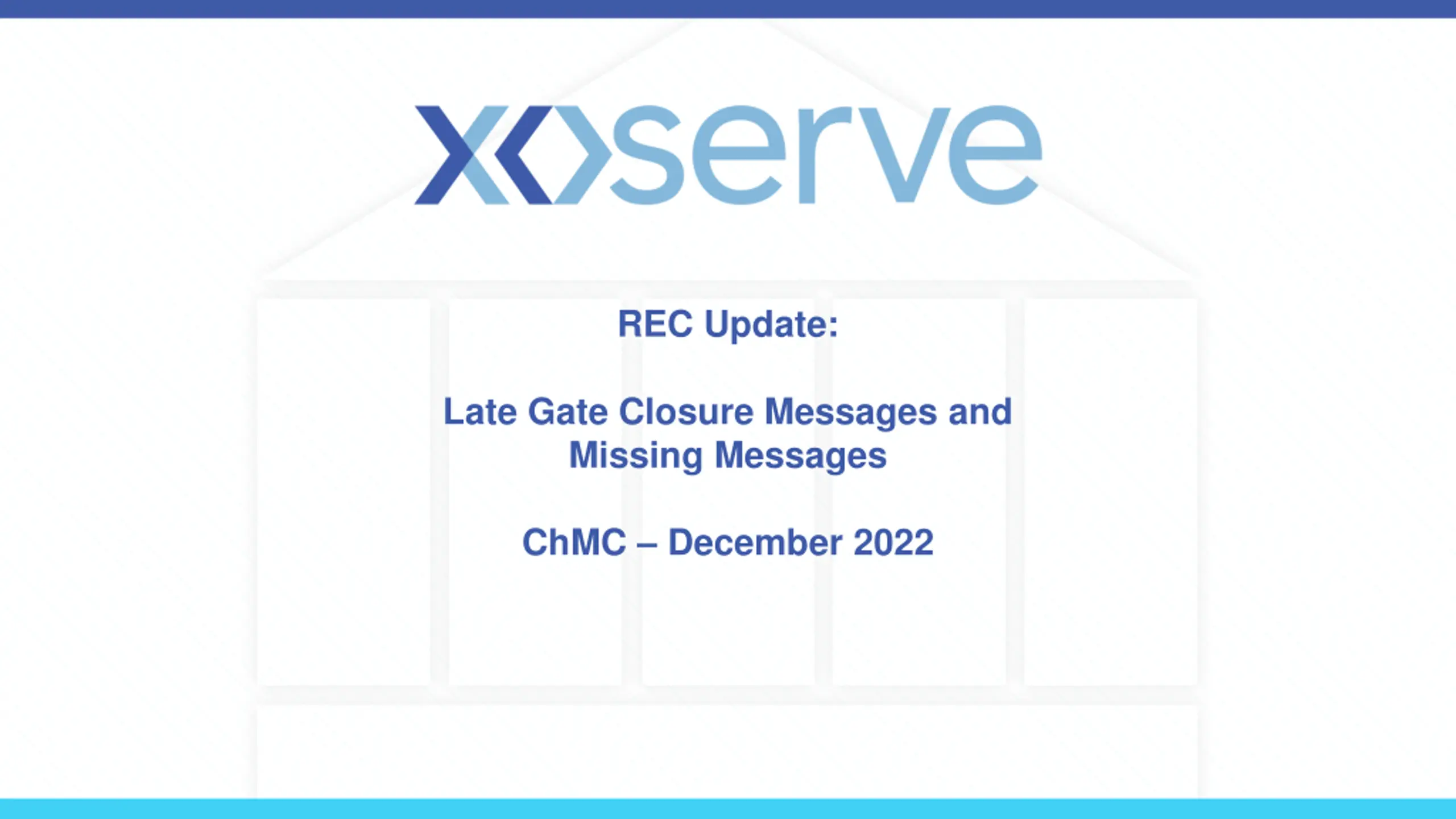 xoserve

REC Update:

Late Gate Closure Messages and Missing Messages

ChMC – December 2022